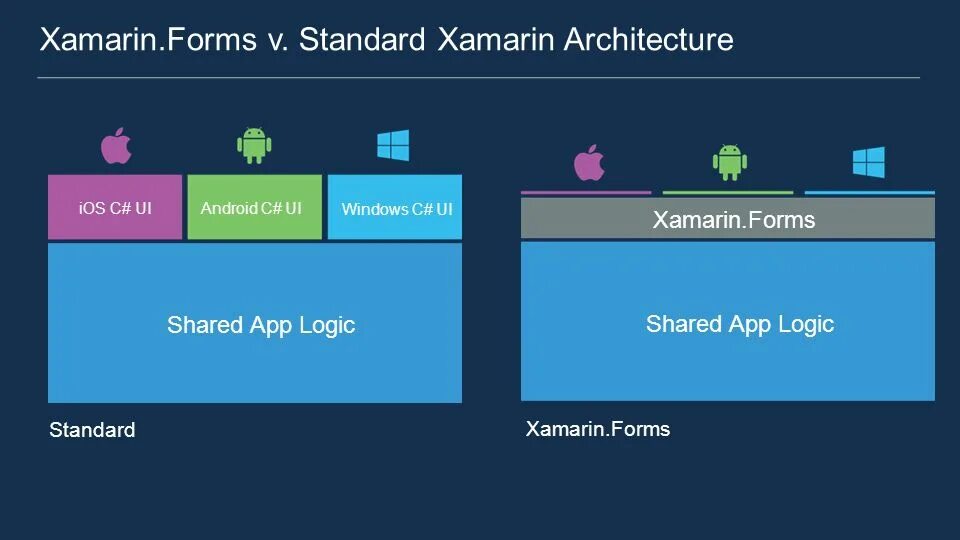 Xamarin.Forms v. Standard Xamarin Architecture

iOS C# UI

Android C# UI

Windows C# UI

Shared App Logic

Standard

Xamarin.Forms

Shared App Logic

Xamarin.Forms